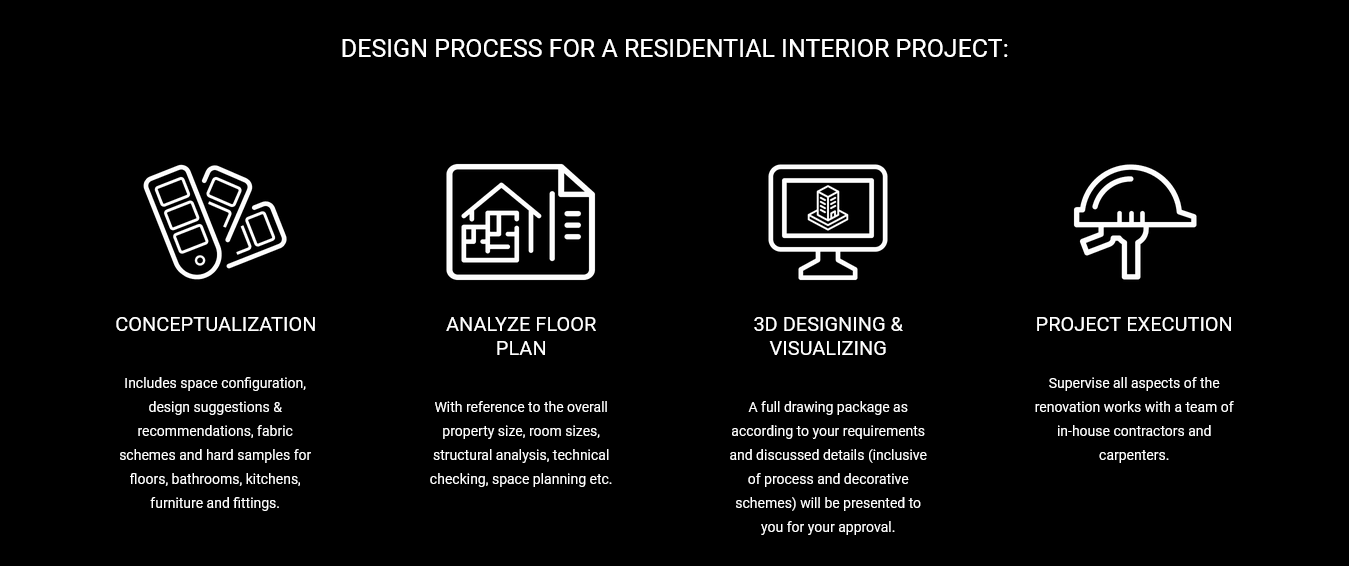 DESIGN PROCESS FOR A RESIDENTIAL INTERIOR PROJECT:

CONCEPTUALIZATION

Includes space configuration, design suggestions & recommendations, fabric schemes and hard samples for floors, bathrooms, kitchens, furniture and fittings.

ANALYZE FLOOR PLAN

With reference to the overall property size, room sizes, structural analysis, technical checking, space planning etc.

3D DESIGNING & VISUALIZING

A full drawing package as according to your requirements and discussed details (inclusive of process and decorative schemes) will be presented to you for your approval.

PROJECT EXECUTION

Supervise all aspects of the renovation works with a team of in-house contractors and carpenters.